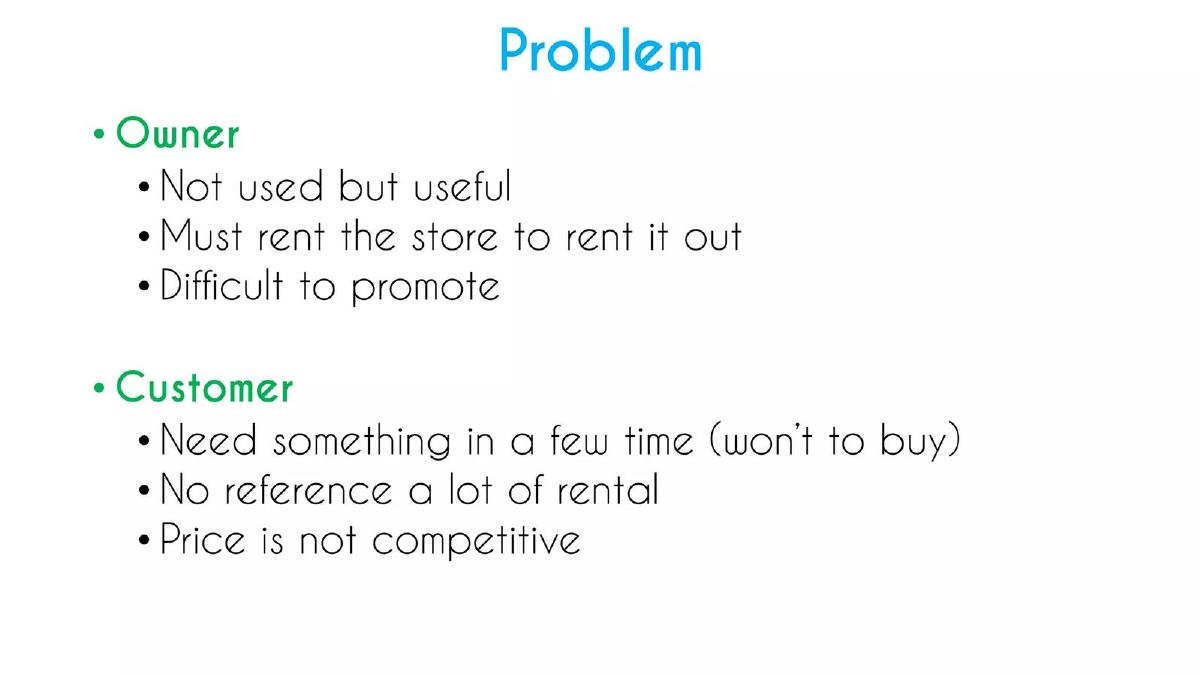 Problem

• Owner
 • Not used but useful
 • Must rent the store to rent it out
 • Difficult to promote

• Customer
 • Need something in a few time (won't to buy)
 • No reference a lot of rental
 • Price is not competitive